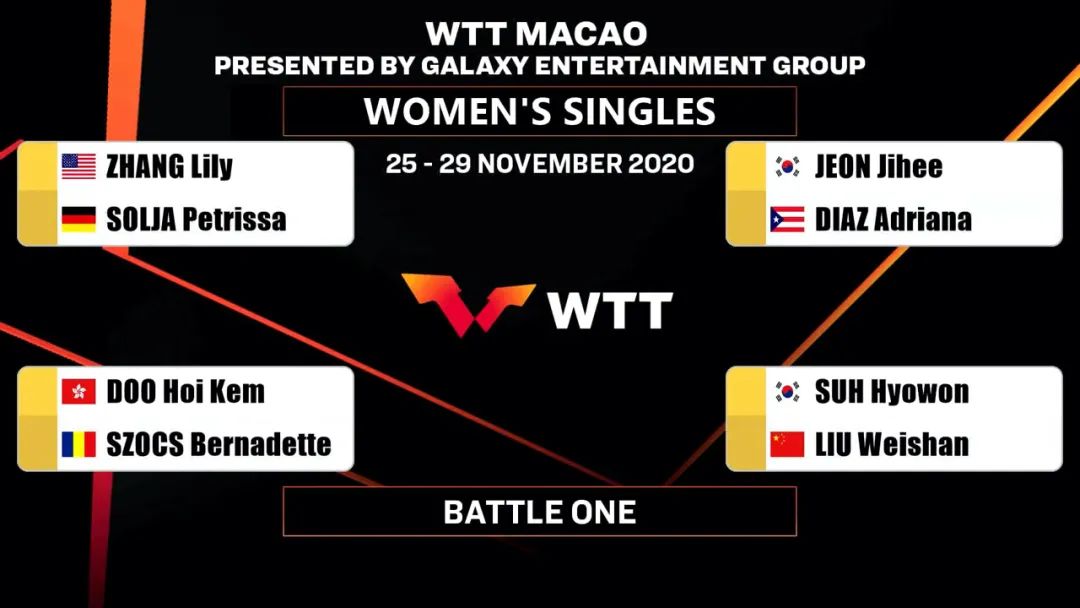 WTT MACAO
PRESENTED BY GALAXY ENTERTAINMENT GROUP

WOMEN'S SINGLES

25 - 29 NOVEMBER 2020

ZHANG Lily
SOLJA Petrissa

JEON Jihee
DIAZ Adriana

WTT

DOO Hoi Kem
SZOCS Bernadette

SUH Hyowon
LIU Weishan

BATTLE ONE